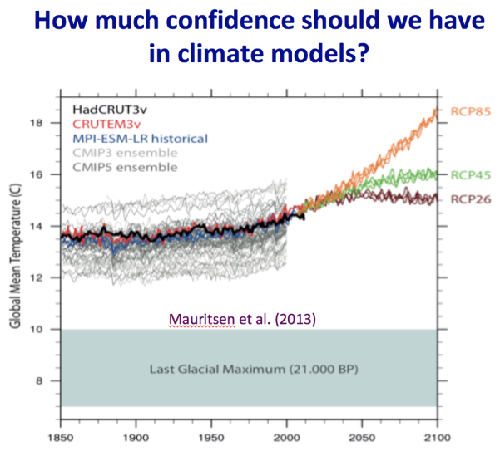 How much confidence should we have in climate models?

HadCRUT3v
CRUTEM3v
MPI-ESM-LR historical
CMIP3 ensemble
CMIP5 ensemble

RCP85
RCP45
RCP26

Global Mean Temperature (C)

18
16
14
12
10
8

Mauritsen et al. (2013)

Last Glacial Maximum (21.000 BP)

1850
1900
1950
2000
2050
2100